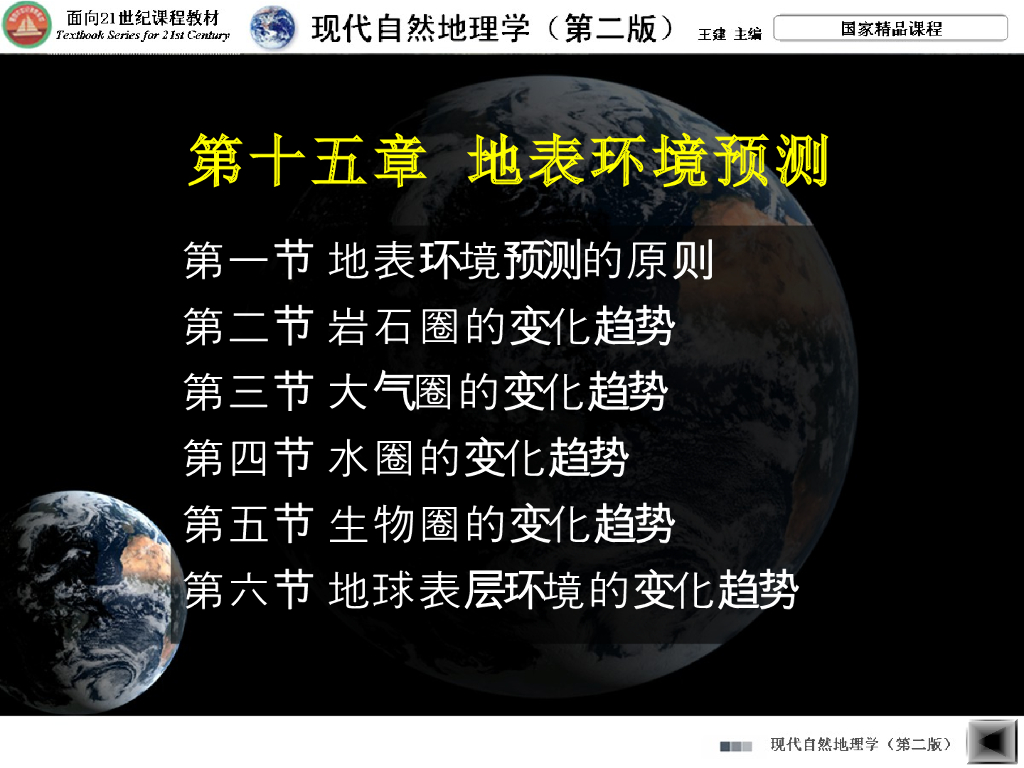 面向21世纪课程教材
Textbook Series for 21st Century

现代自然地理学（第二版） 王建 主编

国家精品课程

第十五章 地表环境预测

第一节 地表环境预测的原则
第二节 岩石圈的变化趋势
第三节 大气圈的变化趋势
第四节 水圈的变化趋势
第五节 生物圈的变化趋势
第六节 地球表层环境的变化趋势

现代自然地理学（第二版）